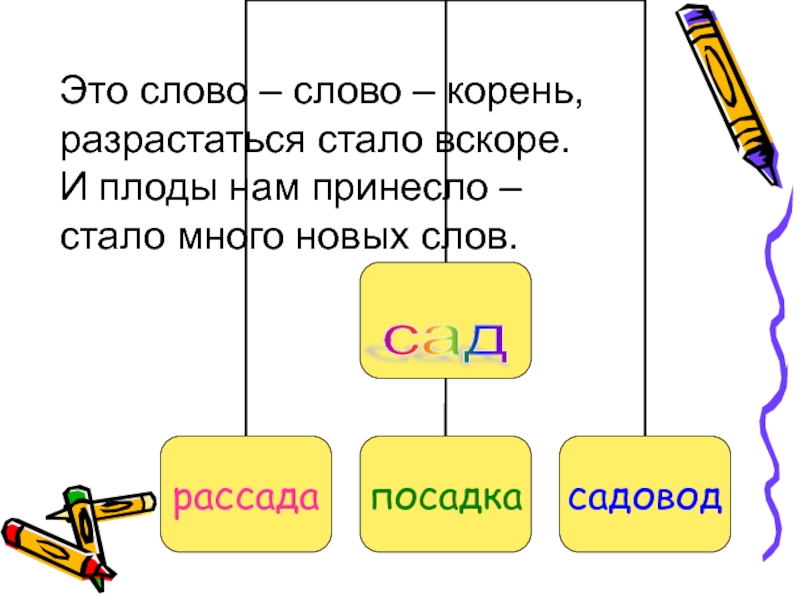 Это слово – слово – корень,
разрастаться стало вскоре.
И плоды нам принесло –
стало много новых слов.

сад

рассада

посадка

садовод